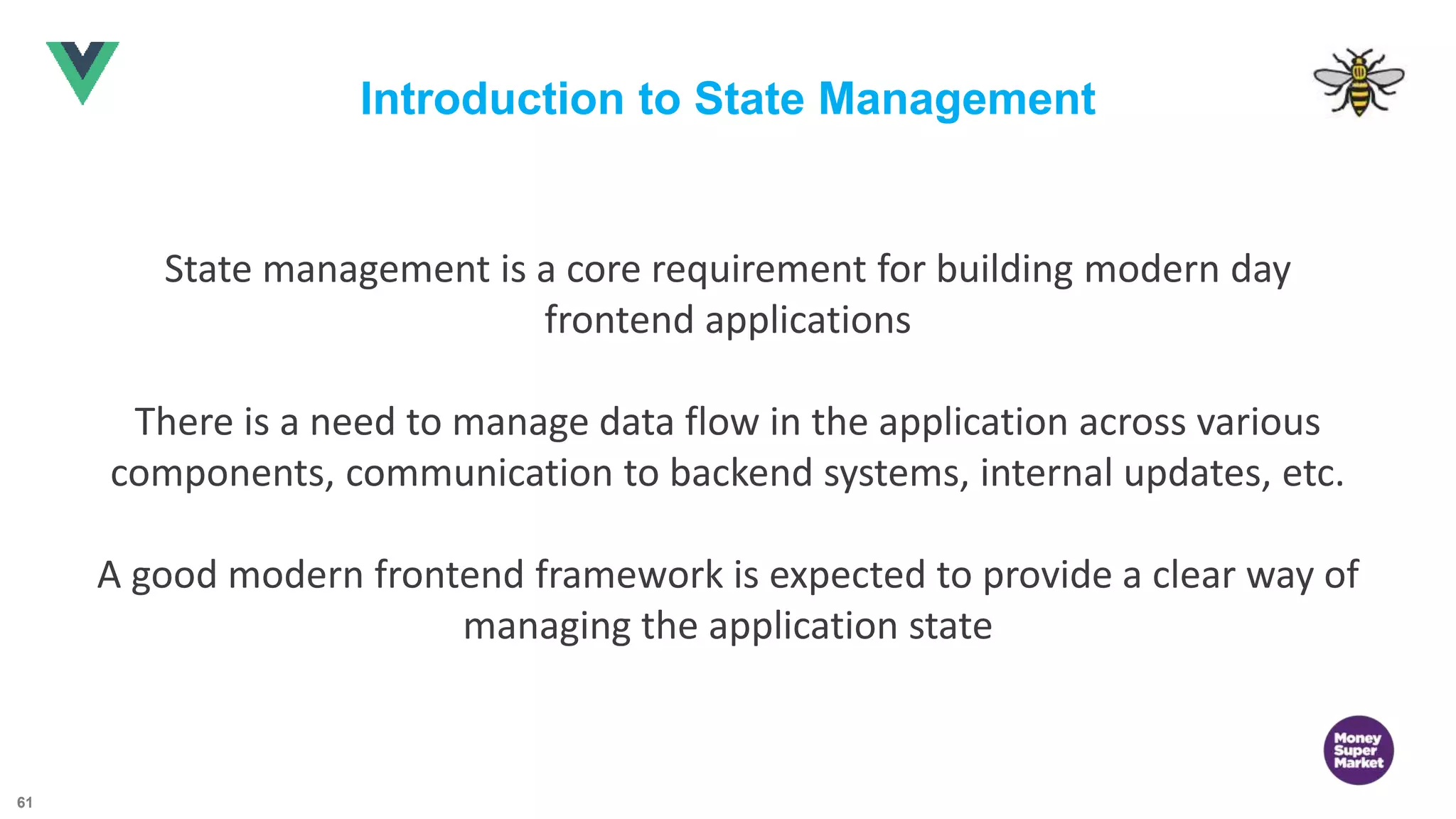 Introduction to State Management

State management is a core requirement for building modern day frontend applications

There is a need to manage data flow in the application across various components, communication to backend systems, internal updates, etc.

A good modern frontend framework is expected to provide a clear way of managing the application state

Money Super Market

61